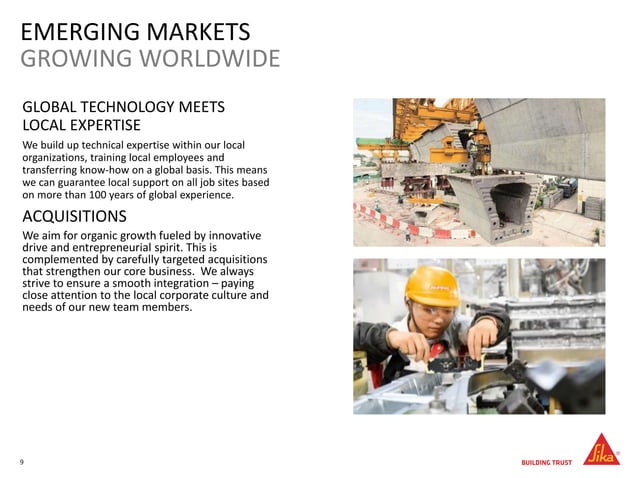 EMERGING MARKETS
GROWING WORLDWIDE

GLOBAL TECHNOLOGY MEETS LOCAL EXPERTISE

We build up technical expertise within our local organizations, training local employees and transferring know-how on a global basis. This means we can guarantee local support on all job sites based on more than 100 years of global experience.

ACQUISITIONS

We aim for organic growth fueled by innovative drive and entrepreneurial spirit. This is complemented by carefully targeted acquisitions that strengthen our core business. We always strive to ensure a smooth integration – paying close attention to the local corporate culture and needs of our new team members.

9

BUILDING TRUST

Sika